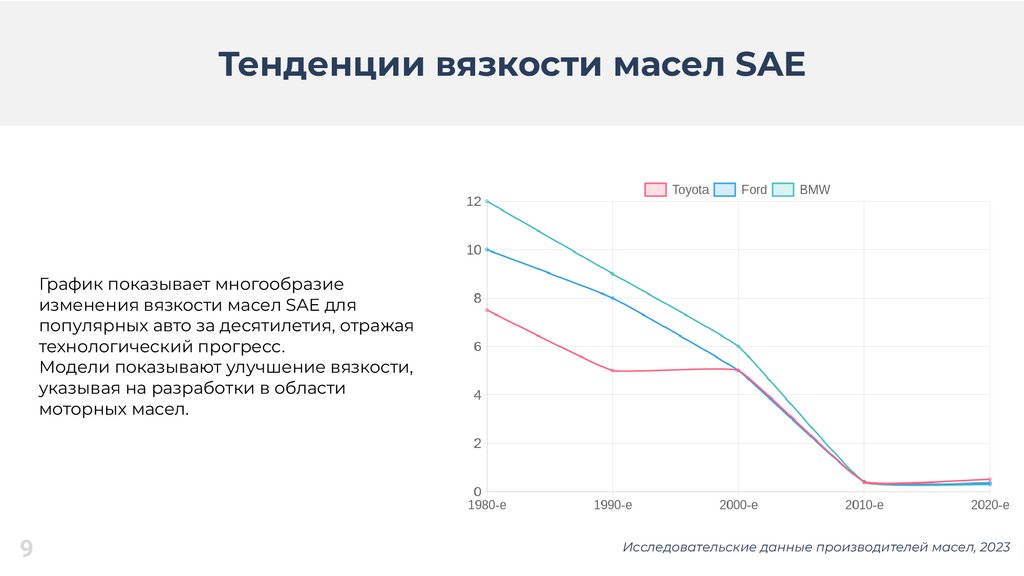 Тенденции вязкости масел SAE

График показывает многообразие изменения вязкости масел SAE для популярных авто за десятилетия, отражая технологический прогресс.
Модели показывают улучшение вязкости, указывая на разработки в области моторных масел.

Toyota Ford BMW

12
10
8
6
4
2
0

1980-е 1990-е 2000-е 2010-е 2020-е

9

Исследовательские данные производителей масел, 2023